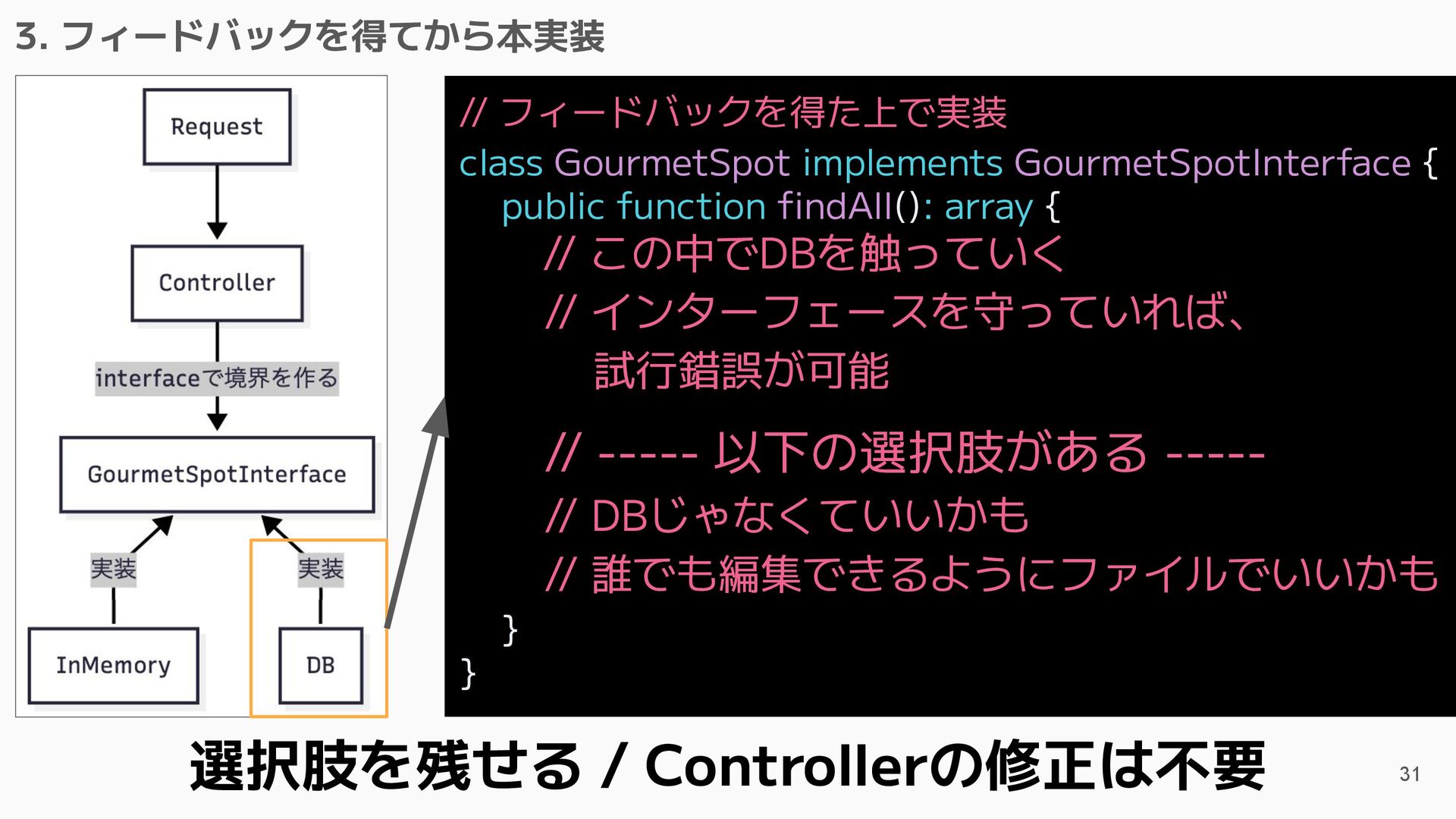 3. フィードバックを得てから本実装

Request

Controller

interfaceで境界を作る

GourmetSpotInterface

実装

実装

InMemory

DB

// フィードバックを得た上で実装
class GourmetSpot implements GourmetSpotInterface {
public function findAll(): array {
// この中でDBを触っていく
// インターフェースを守っていれば、
試行錯誤が可能

// ----- 以下の選択肢がある -----
// DBじゃなくていいかも
// 誰でも編集できるようにファイルでいいかも
}
}

選択肢を残せる / Controllerの修正は不要

31